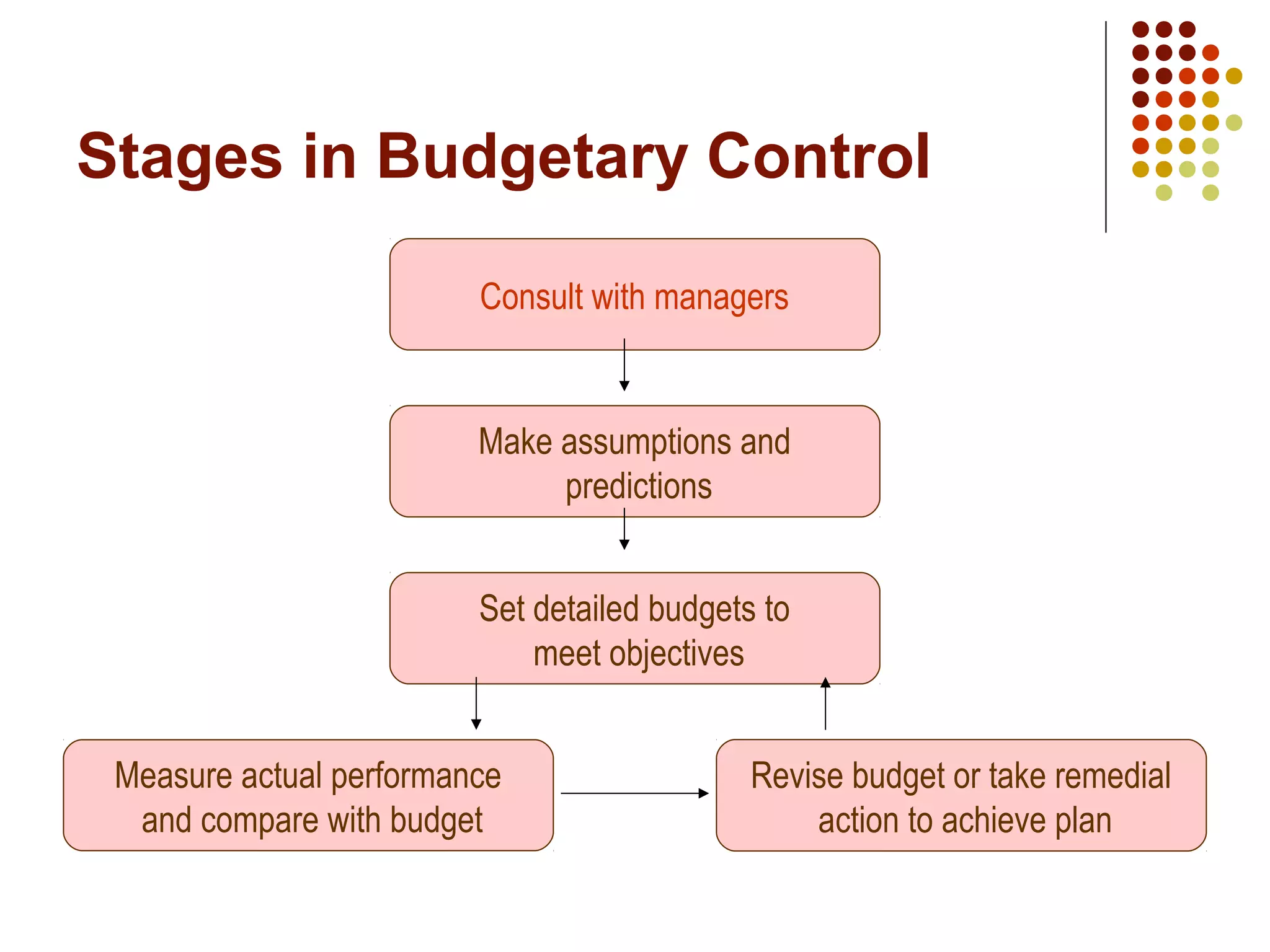 Stages in Budgetary Control

Consult with managers

Make assumptions and predictions

Set detailed budgets to meet objectives

Measure actual performance and compare with budget

Revise budget or take remedial action to achieve plan